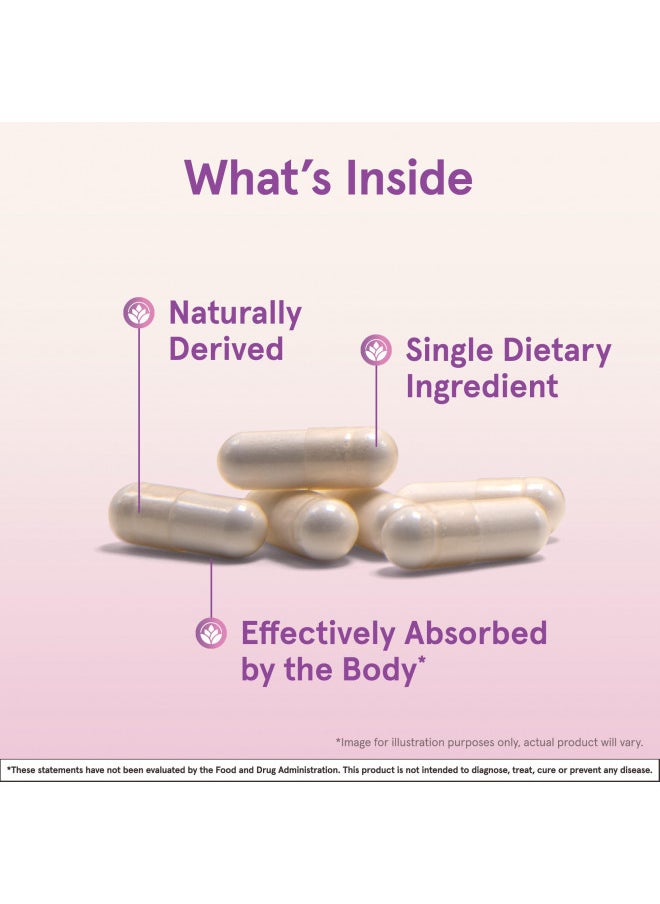 What's Inside

Naturally Derived

Single Dietary Ingredient

Effectively Absorbed by the Body*

*Image for illustration purposes only, actual product will vary.

*These statements have not been evaluated by the Food and Drug Administration. This product is not intended to diagnose, treat, cure or prevent any disease.